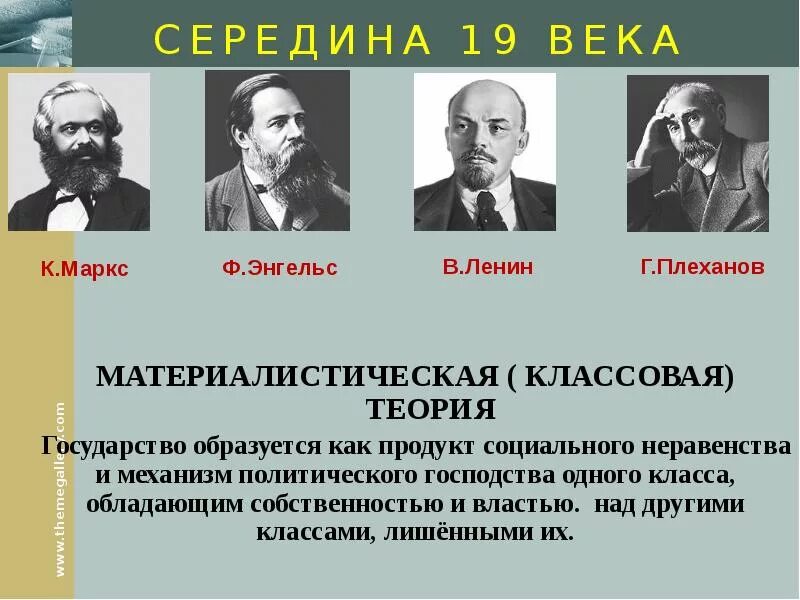 СЕРЕДИНА 19 ВЕКА

К.Маркс

Ф.Энгельс

В.Ленин

Г.Плеханов

МАТЕРИАЛИСТИЧЕСКАЯ ( КЛАССОВАЯ) ТЕОРИЯ

Государство образуется как продукт социального неравенства и механизм политического господства одного класса, обладающим собственностью и властью. над другими классами, лишёнными их.

www.themegallery.com